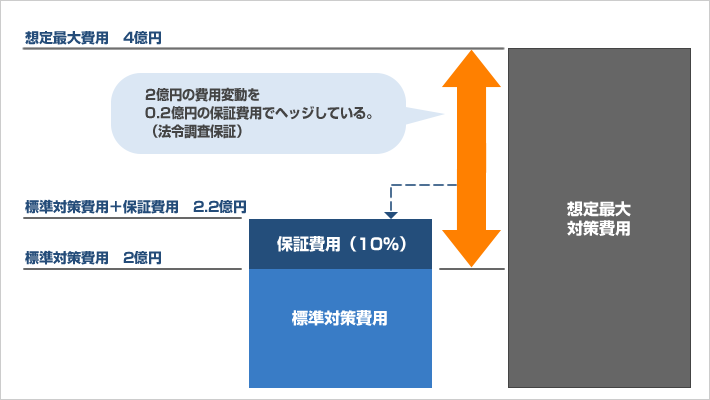 想定最大費用　4億円

2億円の費用変動を
0.2億円の保証費用でヘッジしている。
（法令調査保証）

標準対策費用＋保証費用　2.2億円

標準対策費用　2億円

保証費用（10%）

標準対策費用

想定最大
対策費用